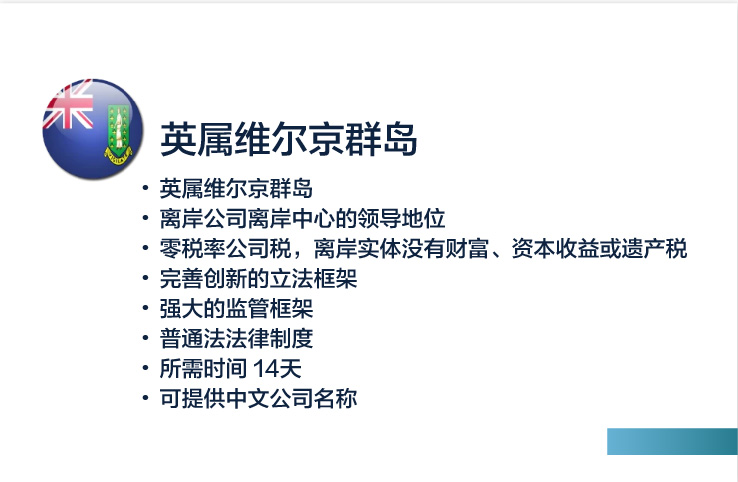 英属维尔京群岛

• 英属维尔京群岛
• 离岸公司离岸中心的领导地位
• 零税率公司税，离岸实体没有财富、资本收益或遗产税
• 完善创新的立法框架
• 强大的监管框架
• 普通法法律制度
• 所需时间 14天
• 可提供中文公司名称